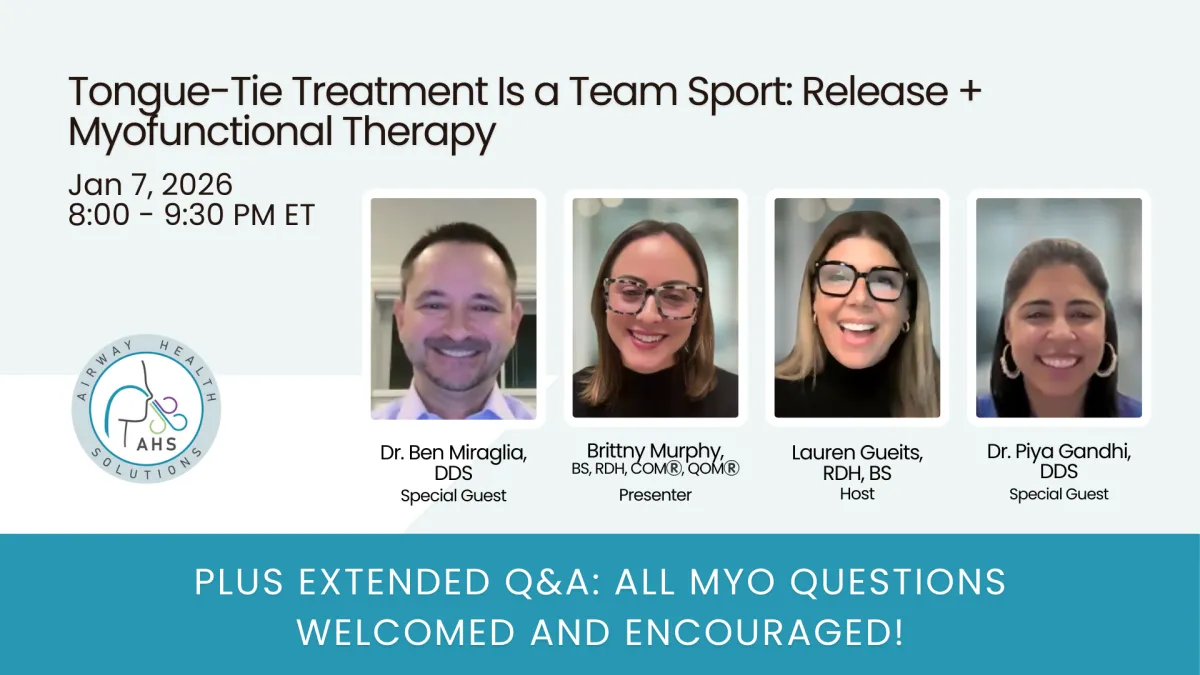 Tongue-Tie Treatment Is a Team Sport: Release + Myofunctional Therapy

Jan 7, 2026
8:00 - 9:30 PM ET

AIRWAY HEALTH SOLUTIONS
AHS

Dr. Ben Miraglia, DDS
Special Guest

Brittny Murphy, BS, RDH, COM®, QOM®
Presenter

Lauren Gueits, RDH, BS
Host

Dr. Piya Gandhi, DDS
Special Guest

PLUS EXTENDED Q&A: ALL MYO QUESTIONS WELCOMED AND ENCOURAGED!